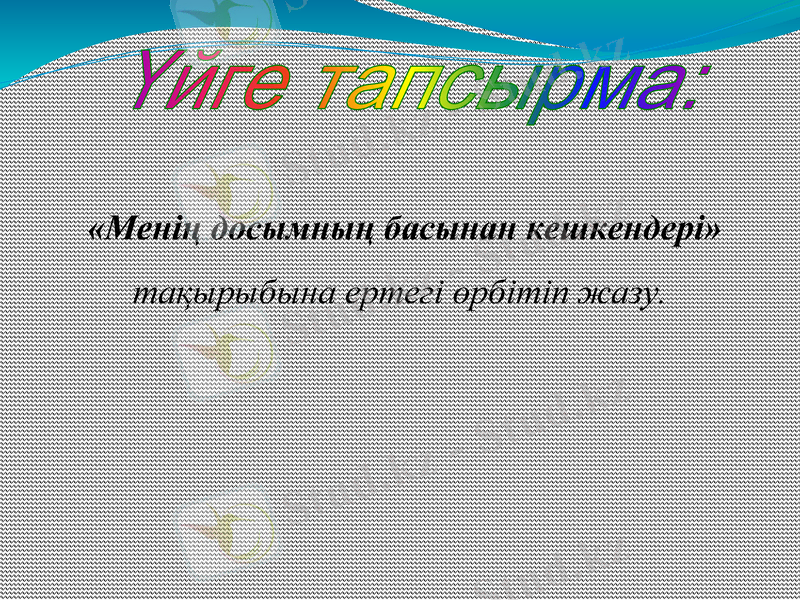 Үйге тапсырма:

«Менің досымның басынан кешкендері»

тақырыбына ертегі өрбітіп жазу.